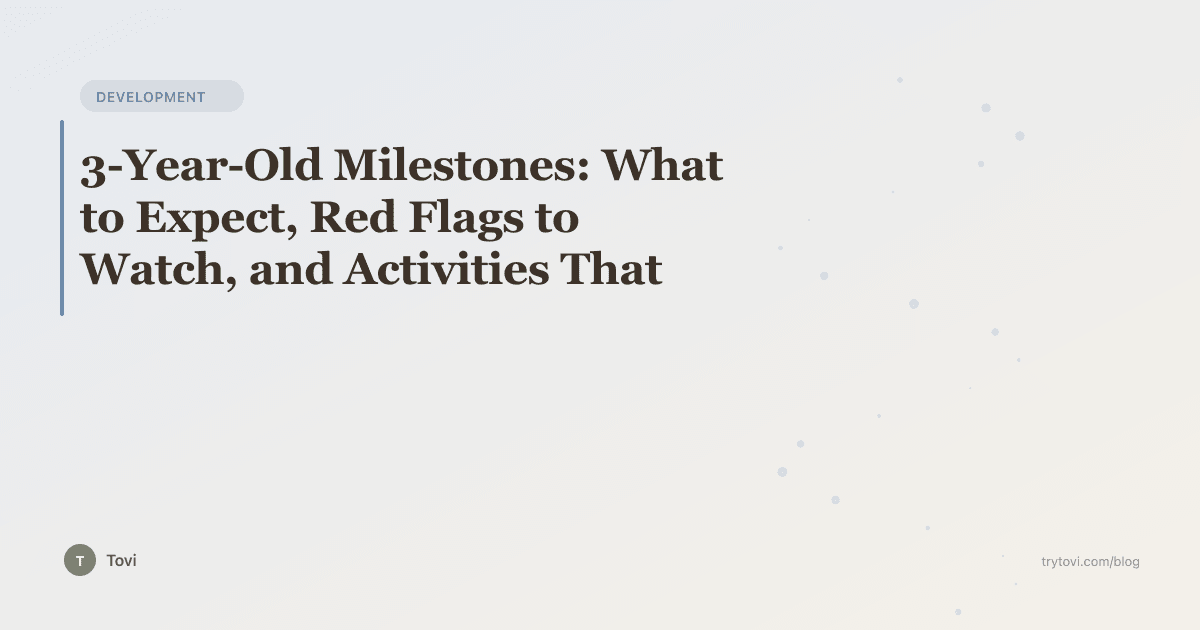 DEVELOPMENT

3-Year-Old Milestones: What to Expect, Red Flags to Watch, and Activities That

T

Tovi

trytovi.com/blog